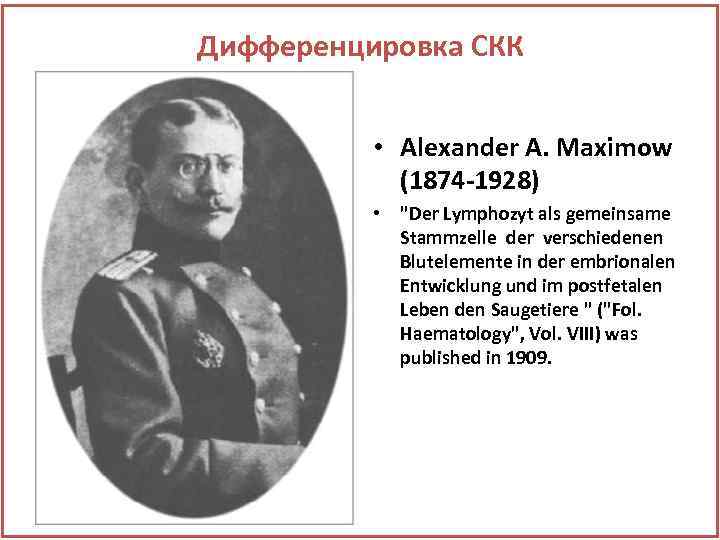 Дифференцировка СКК

• Alexander A. Maximow (1874-1928)

• "Der Lymphozyt als gemeinsame Stammzelle der verschiedenen Blutelemente in der embrionalen Entwicklung und im postfetalen Leben den Saugetiere " ("Fol. Haematology", Vol. VIII) was published in 1909.